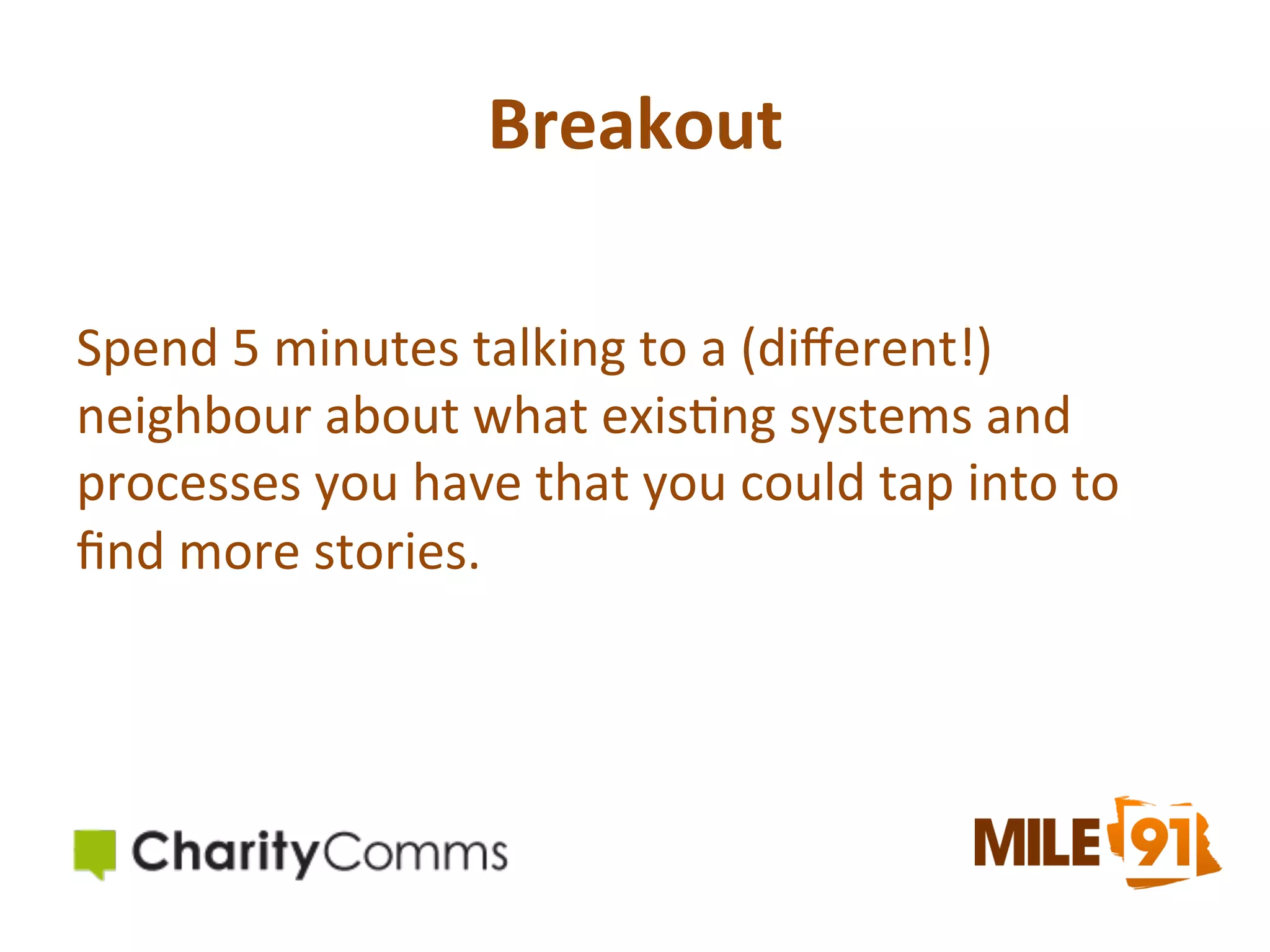 Breakout

Spend 5 minutes talking to a (different!) neighbour about what existing systems and processes you have that you could tap into to find more stories.

CharityComms

MILE 91